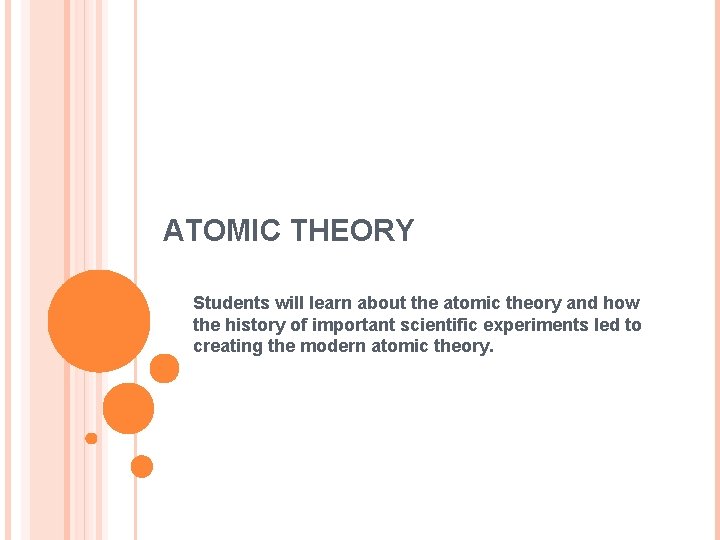 ATOMIC THEORY

Students will learn about the atomic theory and how the history of important scientific experiments led to creating the modern atomic theory.